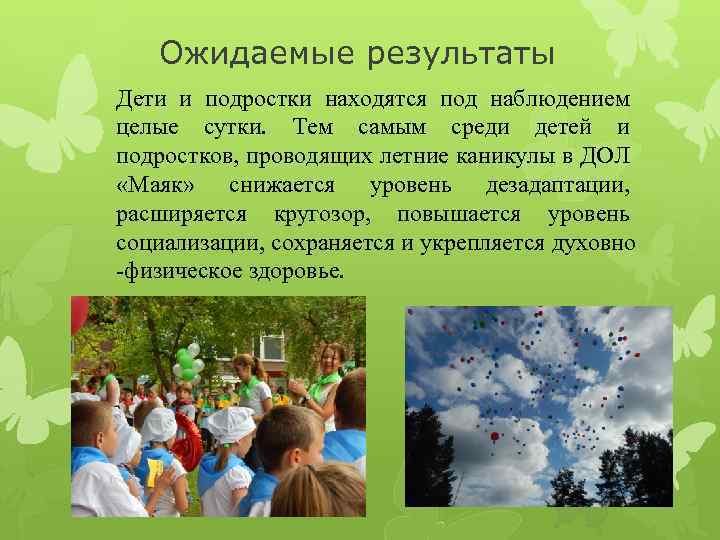 Ожидаемые результаты

Дети и подростки находятся под наблюдением целые сутки. Тем самым среди детей и подростков, проводящих летние каникулы в ДОЛ «Маяк» снижается уровень дезадаптации, расширяется кругозор, повышается уровень социализации, сохраняется и укрепляется духовно -физическое здоровье.